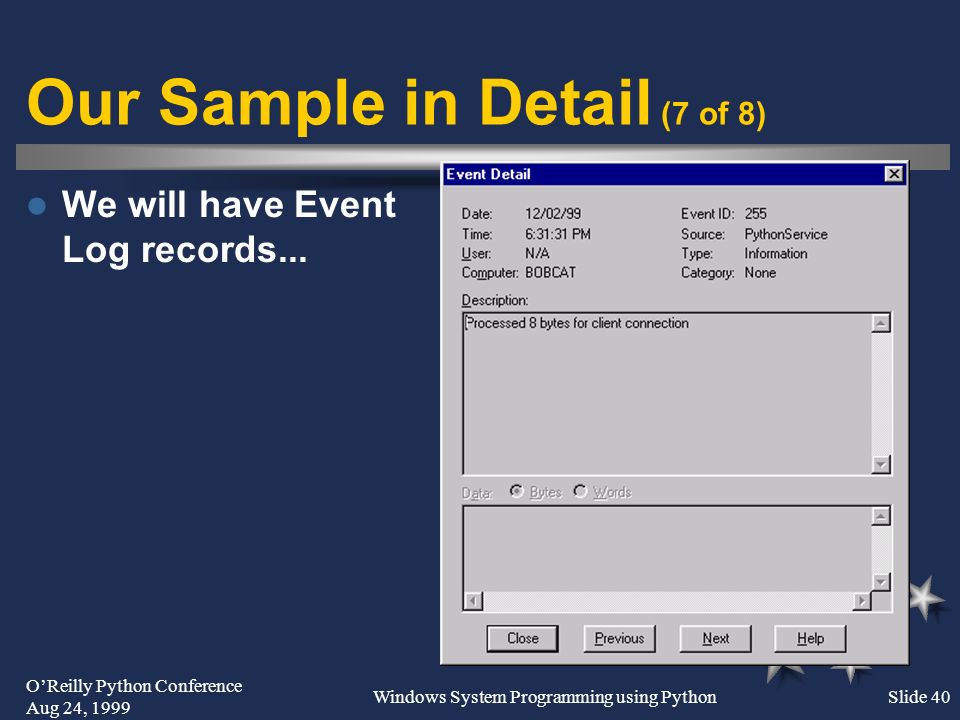 Our Sample in Detail (7 of 8)

We will have Event Log records...

Event Detail

Date: 12/02/99
Time: 6:31:31 PM
User: N/A
Computer: BOBCAT

Event ID: 255
Source: PythonService
Type: Information
Category: None

Description:
Processed 8 bytes for client connection

Data: Bytes Words

Close
Previous
Next
Help

O'Reilly Python Conference
Aug 24, 1999

Windows System Programming using Python

Slide 40